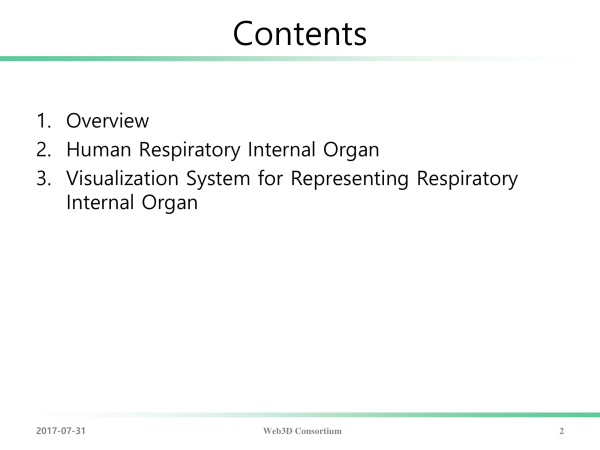 Contents

1. Overview
2. Human Respiratory Internal Organ
3. Visualization System for Representing Respiratory Internal Organ

2017-07-31 Web3D Consortium 2